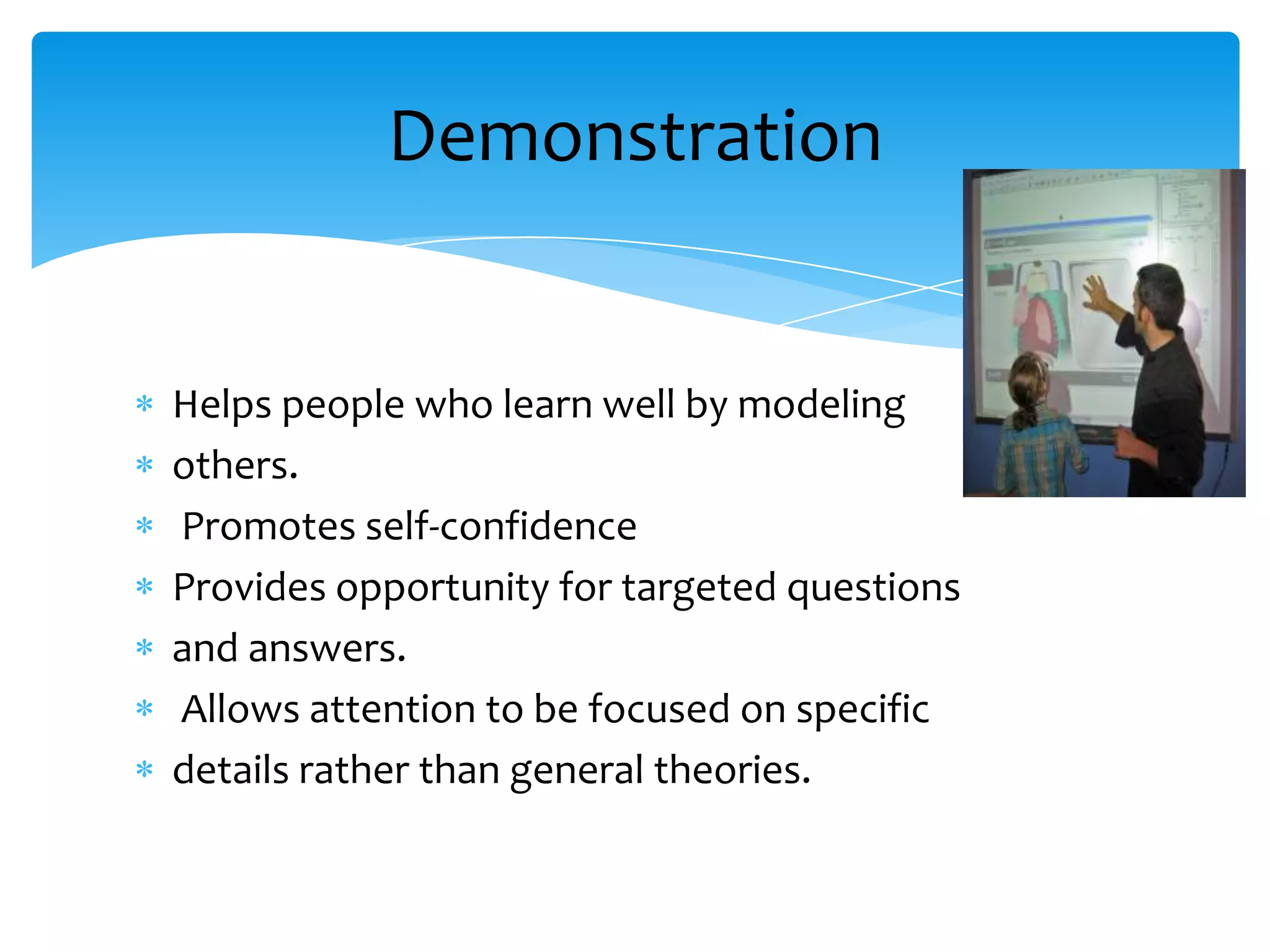 Demonstration

* Helps people who learn well by modeling
* others.
* Promotes self-confidence
* Provides opportunity for targeted questions
* and answers.
* Allows attention to be focused on specific
* details rather than general theories.